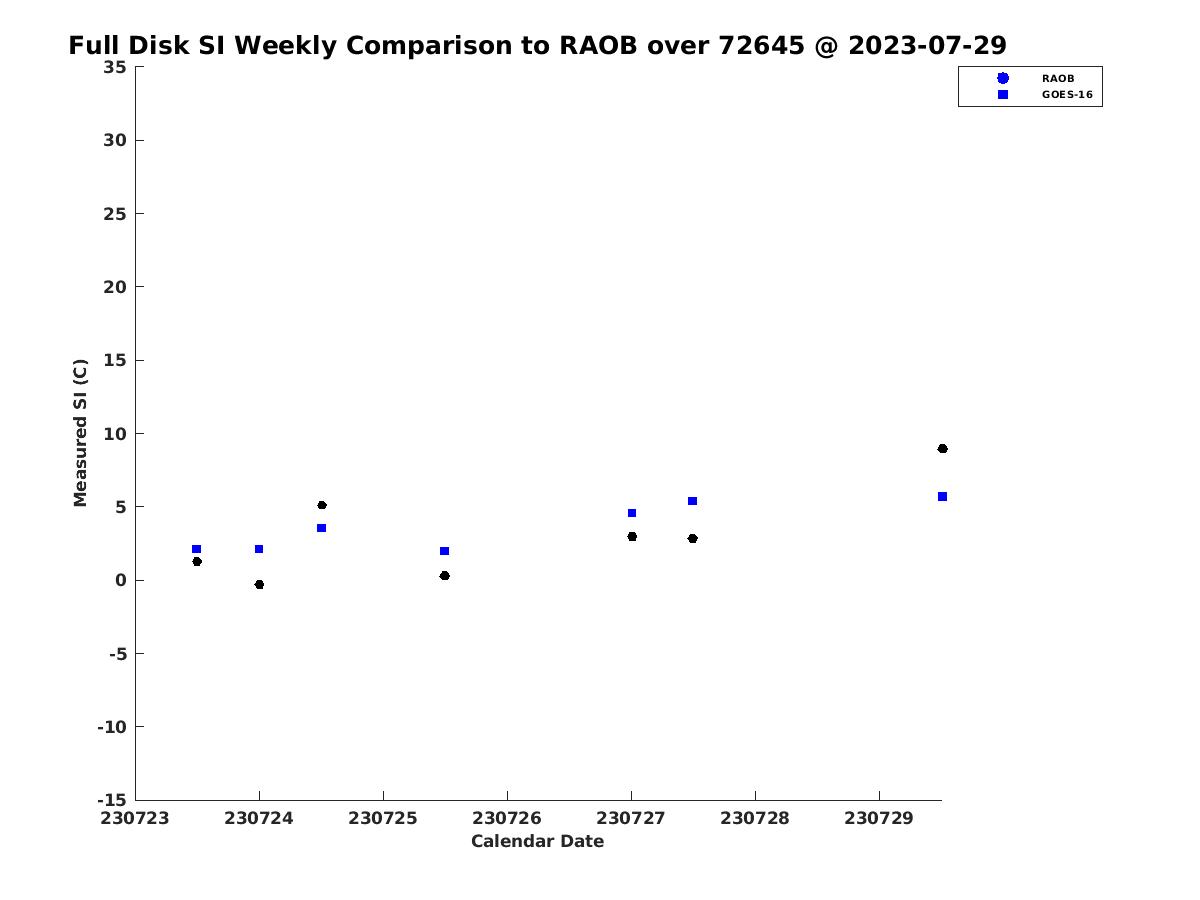 Full Disk SI Weekly Comparison to RAOB over 72645 @ 2023-07-29

RAOB
GOES-16

Measured SI (C)

35
30
25
20
15
10
5
0
-5
-10
-15

230723
230724
230725
230726
230727
230728
230729

Calendar Date